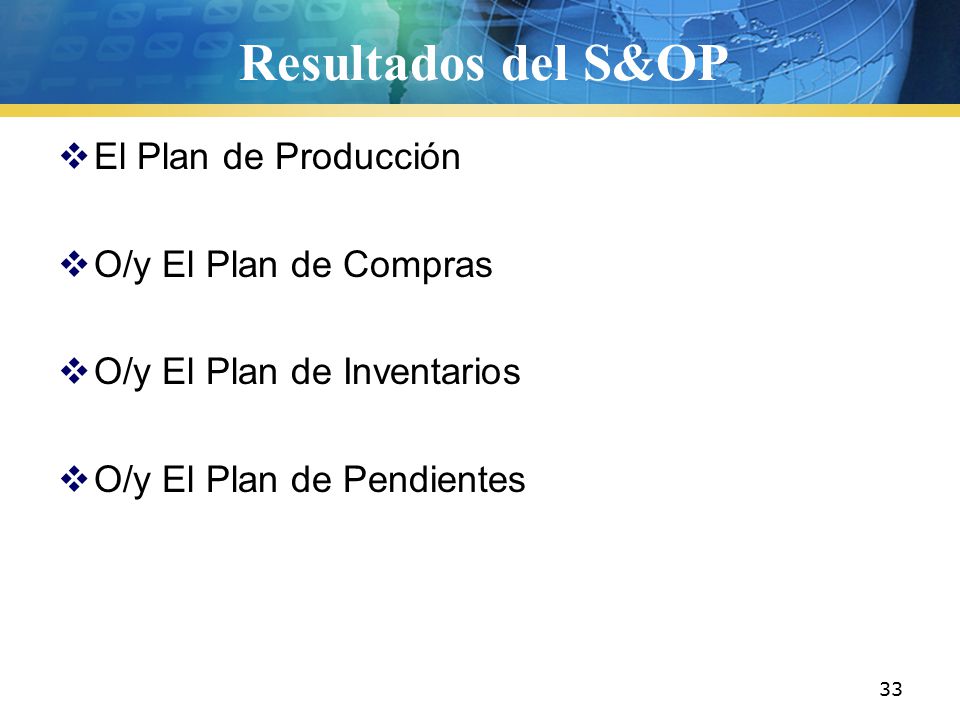 Resultados del S&OP

❖ El Plan de Producción

❖ O/y El Plan de Compras

❖ O/y El Plan de Inventarios

❖ O/y El Plan de Pendientes

33